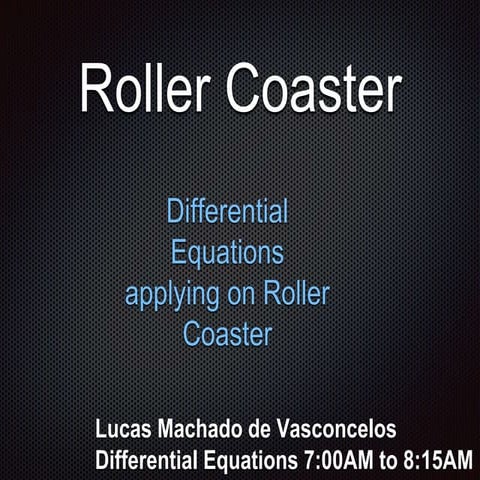 Roller Coaster

Differential Equations applying on Roller Coaster

Lucas Machado de Vasconcelos
Differential Equations 7:00AM to 8:15AM